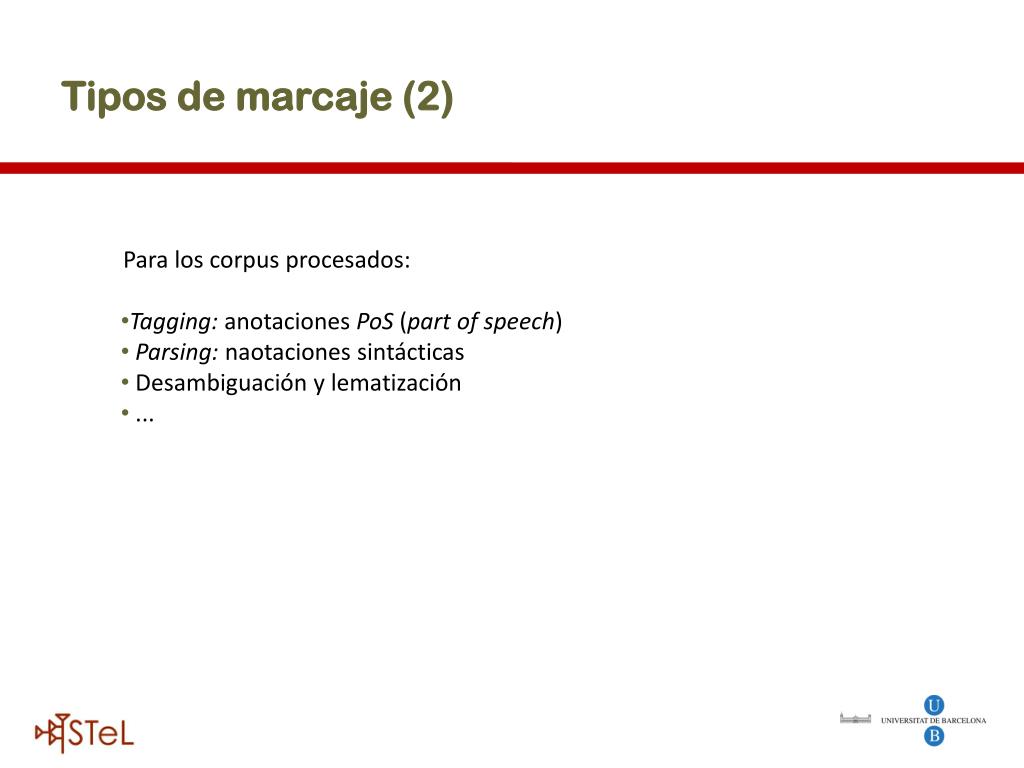 Tipos de marcaje (2)

Para los corpus procesados:

•Tagging: anotaciones PoS (part of speech)
• Parsing: naotaciones sintácticas
• Desambiguación y lematización
• ...

STeL

U
UNIVERSITAT DE BARCELONA
B